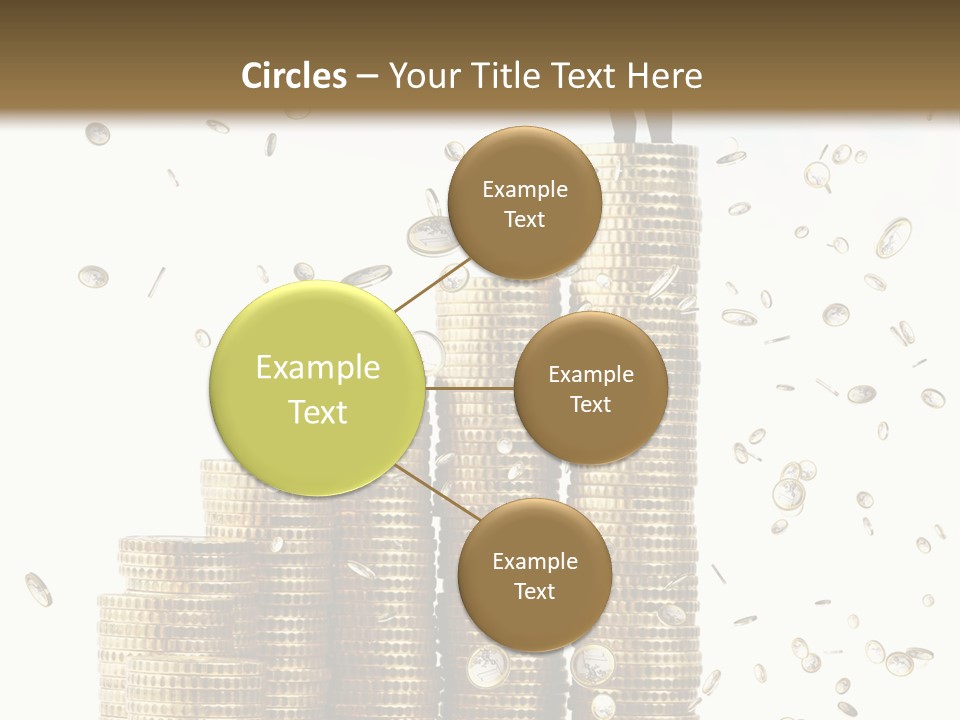 Circles – Your Title Text Here

Example Text

Example Text

Example Text

Example Text